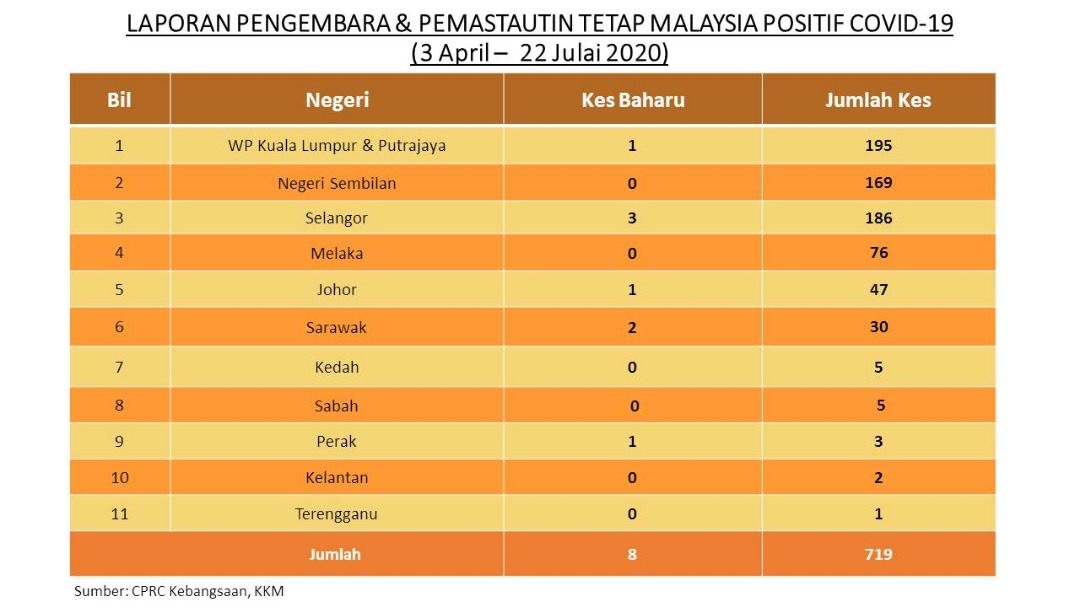 LAPORAN PENGEMBARA & PEMASTAUTIN TETAP MALAYSIA POSITIF COVID-19
(3 April – 22 Julai 2020)

| Bil | Negeri | Kes Baharu | Jumlah Kes |
|---|---|---|---|
| 1 | WP Kuala Lumpur & Putrajaya | 1 | 195 |
| 2 | Negeri Sembilan | 0 | 169 |
| 3 | Selangor | 3 | 186 |
| 4 | Melaka | 0 | 76 |
| 5 | Johor | 1 | 47 |
| 6 | Sarawak | 2 | 30 |
| 7 | Kedah | 0 | 5 |
| 8 | Sabah | 0 | 5 |
| 9 | Perak | 1 | 3 |
| 10 | Kelantan | 0 | 2 |
| 11 | Terengganu | 0 | 1 |
| | Jumlah | 8 | 719 |

Sumber: CPRC Kebangsaan, KKM